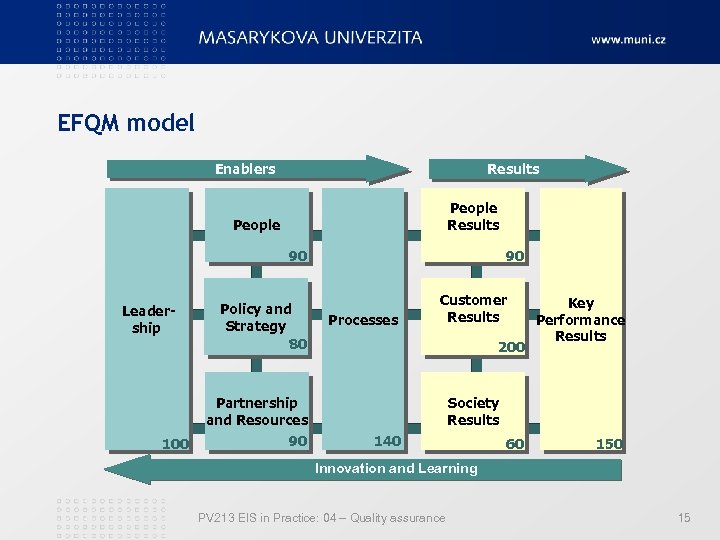 MASARYKOVA UNIVERZITA

www.muni.cz

EFQM model

Enablers

Results

Leadership
100

People
90

Policy and Strategy
80

Partnership and Resources
90

Processes
140

People Results
90

Customer Results
200

Society Results
60

Key Performance Results
150

Innovation and Learning

PV213 EIS in Practice: 04 – Quality assurance

15